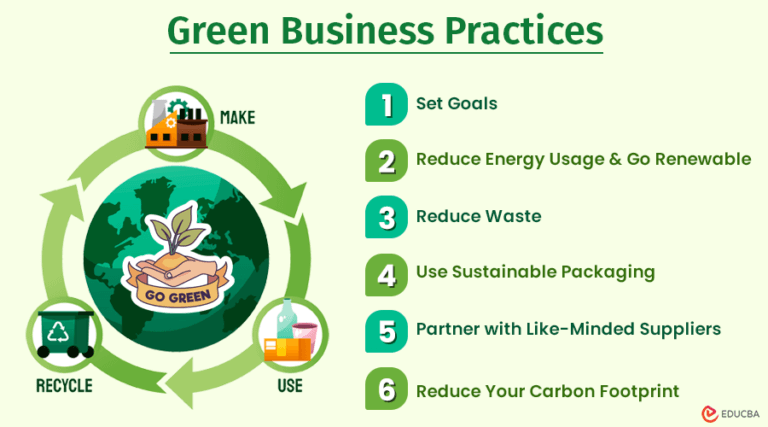 Green Business Practices

MAKE

GO GREEN

RECYCLE

USE

1 Set Goals

2 Reduce Energy Usage & Go Renewable

3 Reduce Waste

4 Use Sustainable Packaging

5 Partner with Like-Minded Suppliers

6 Reduce Your Carbon Footprint

EDUCBA